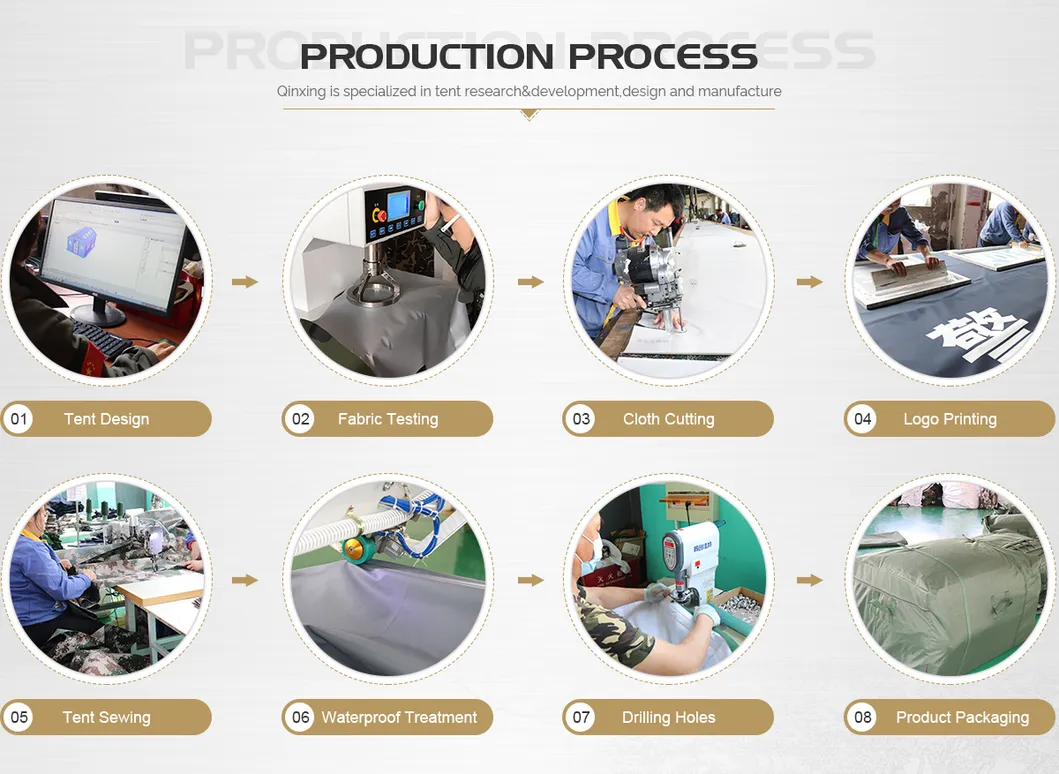 PRODUCTION PROCESS

PRODUCTION PROCESS

Qinxing is specialized in tent research&development,design and manufacture

01 Tent Design

02 Fabric Testing

03 Cloth Cutting

04 Logo Printing

05 Tent Sewing

06 Waterproof Treatment

07 Drilling Holes

08 Product Packaging